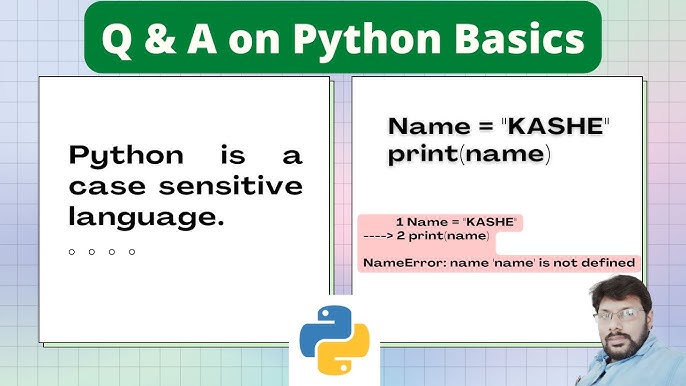 Q & A on Python Basics

Python is a case sensitive language.

Name = "KASHE"
print(name)

1 Name = "KASHE"
----> 2 print(name)

NameError: name 'name' is not defined